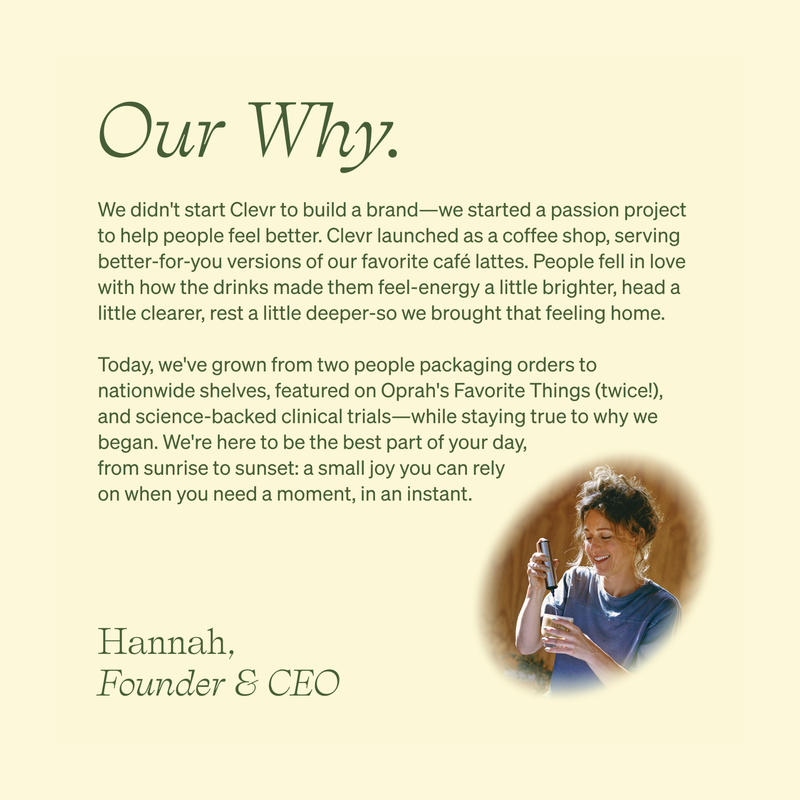 Our Why.

We didn't start Clevr to build a brand—we started a passion project to help people feel better. Clevr launched as a coffee shop, serving better-for-you versions of our favorite café lattes. People fell in love with how the drinks made them feel-energy a little brighter, head a little clearer, rest a little deeper-so we brought that feeling home.

Today, we've grown from two people packaging orders to nationwide shelves, featured on Oprah's Favorite Things (twice!), and science-backed clinical trials—while staying true to why we began. We're here to be the best part of your day, from sunrise to sunset: a small joy you can rely on when you need a moment, in an instant.

Hannah,
Founder & CEO